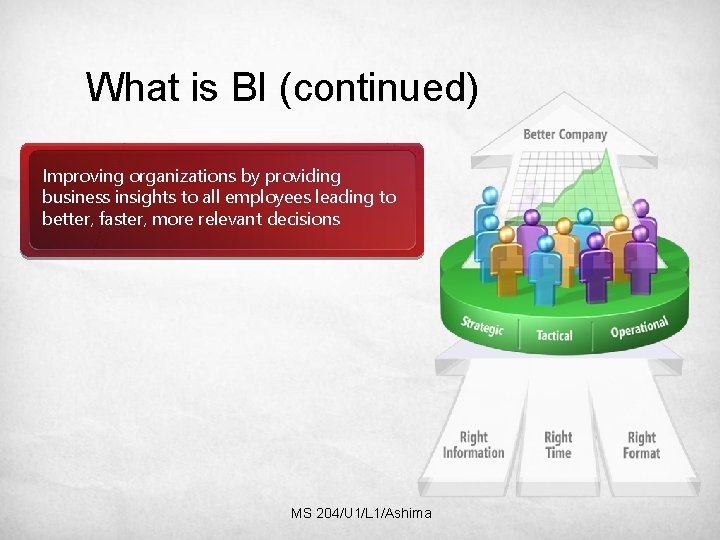 What is BI (continued)

Improving organizations by providing business insights to all employees leading to better, faster, more relevant decisions

Better Company

Strategic

Tactical

Operational

Right Information

Right Time

Right Format

MS 204/U1/L1/Ashima